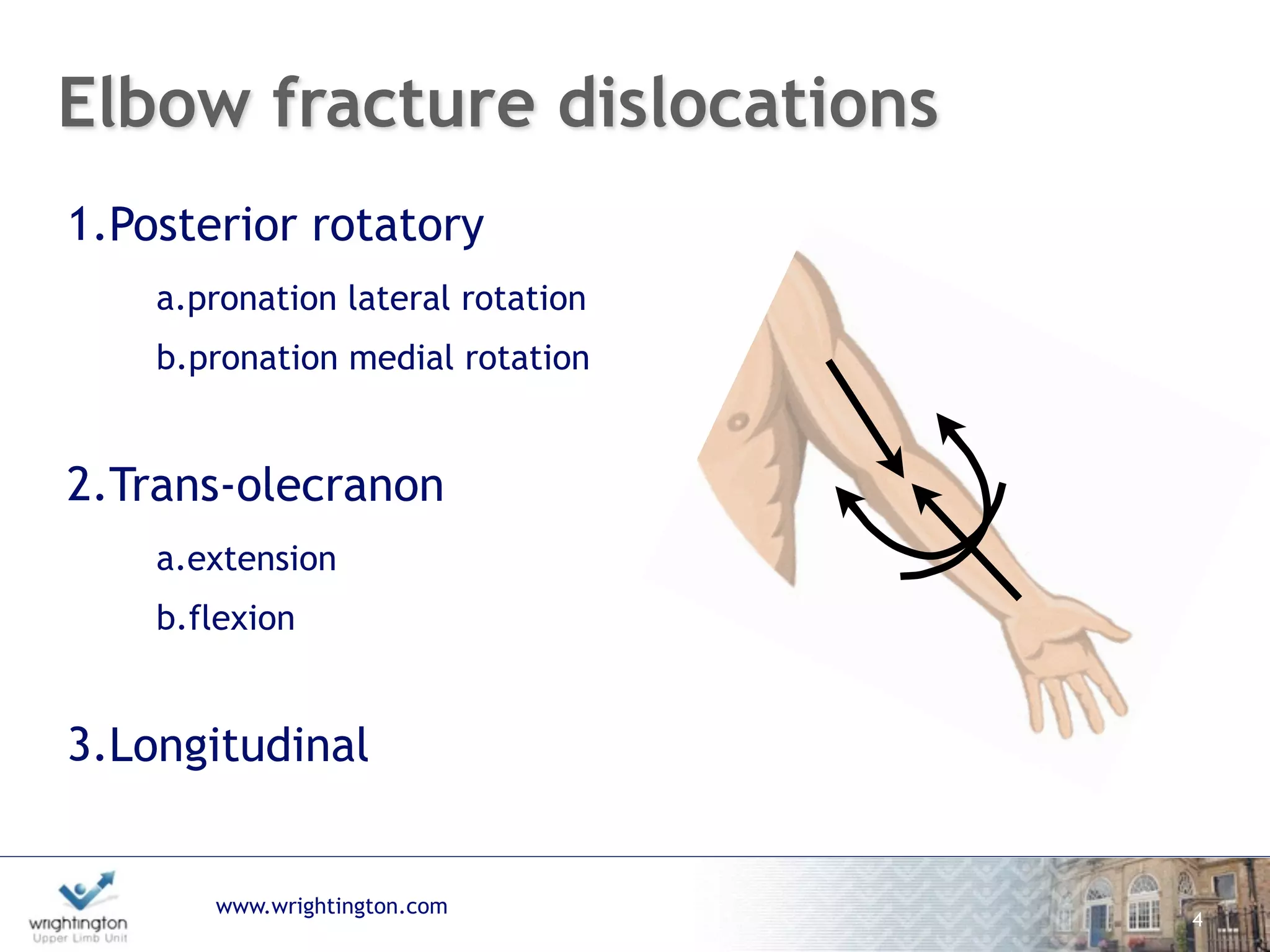 Elbow fracture dislocations

1.Posterior rotatory

a.pronation lateral rotation

b.pronation medial rotation

2.Trans-olecranon

a.extension

b.flexion

3.Longitudinal

wrightington
Upper Limb Unit

www.wrightington.com

4